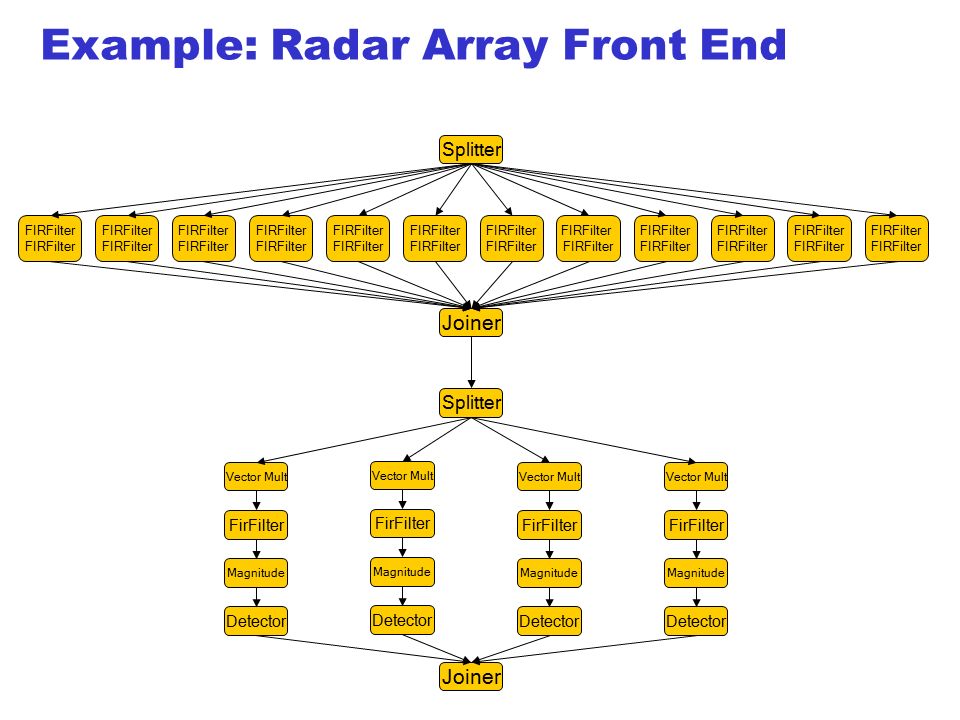 Example: Radar Array Front End

Splitter

FIRFilter FIRFilter
FIRFilter FIRFilter
FIRFilter FIRFilter
FIRFilter FIRFilter
FIRFilter FIRFilter
FIRFilter FIRFilter
FIRFilter FIRFilter
FIRFilter FIRFilter
FIRFilter FIRFilter
FIRFilter FIRFilter
FIRFilter FIRFilter
FIRFilter FIRFilter

Joiner

Splitter

Vector Mult
FirFilter
Magnitude
Detector

Vector Mult
FirFilter
Magnitude
Detector

Vector Mult
FirFilter
Magnitude
Detector

Vector Mult
FirFilter
Magnitude
Detector

Joiner